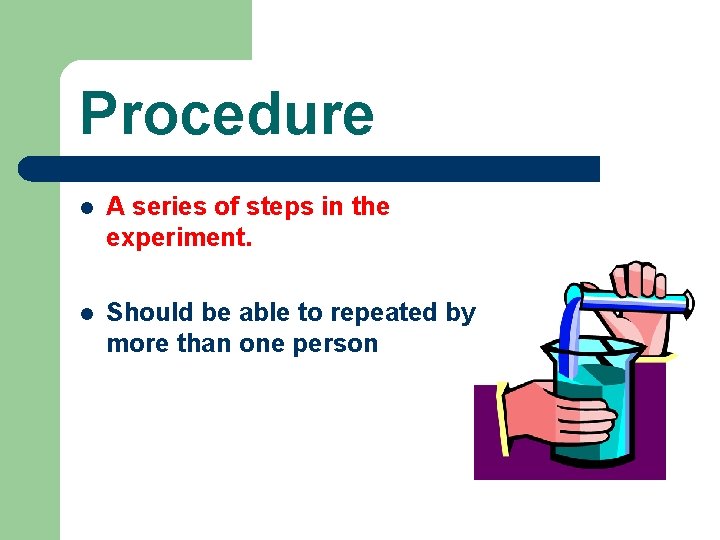 Procedure

- A series of steps in the experiment.

- Should be able to repeated by more than one person